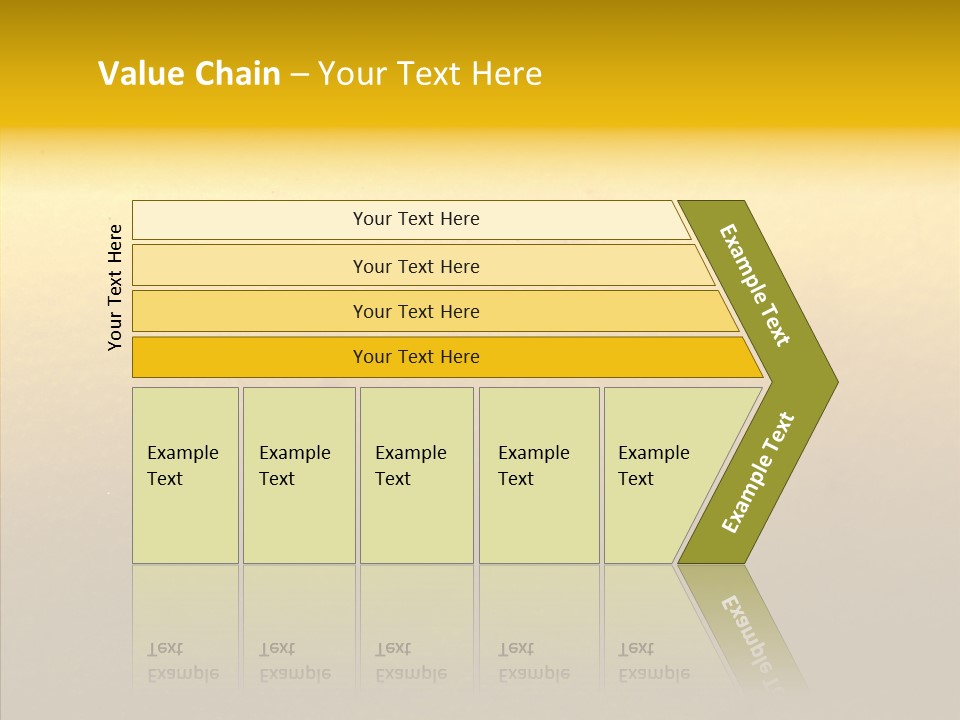 Value Chain – Your Text Here

Your Text Here

Your Text Here

Your Text Here

Your Text Here

Your Text Here

Example Text

Example Text

Example Text

Example Text

Example Text

Example Text

Example Text